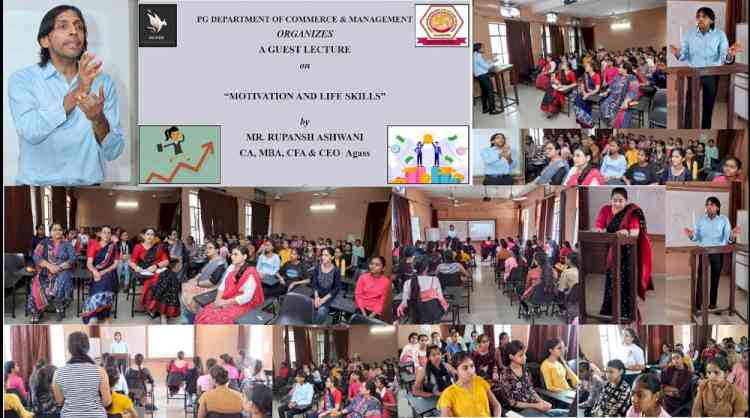 PG DEPARTMENT OF COMMERCE & MANAGEMENT
ORGANIZES
A GUEST LECTURE
on

"MOTIVATION AND LIFE SKILLS"

by
MR. RUPANSH ASHWANI
CA, MBA, CFA & CEO Agass